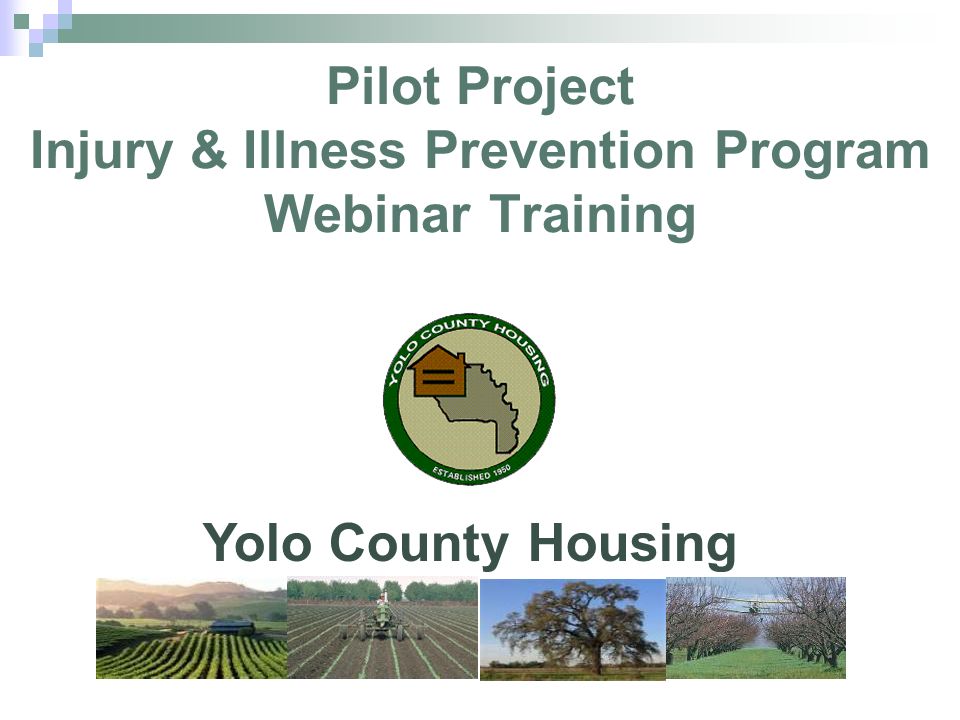 Pilot Project
Injury & Illness Prevention Program
Webinar Training

YOLO COUNTY HOUSING
ESTABLISHED 1950

Yolo County Housing